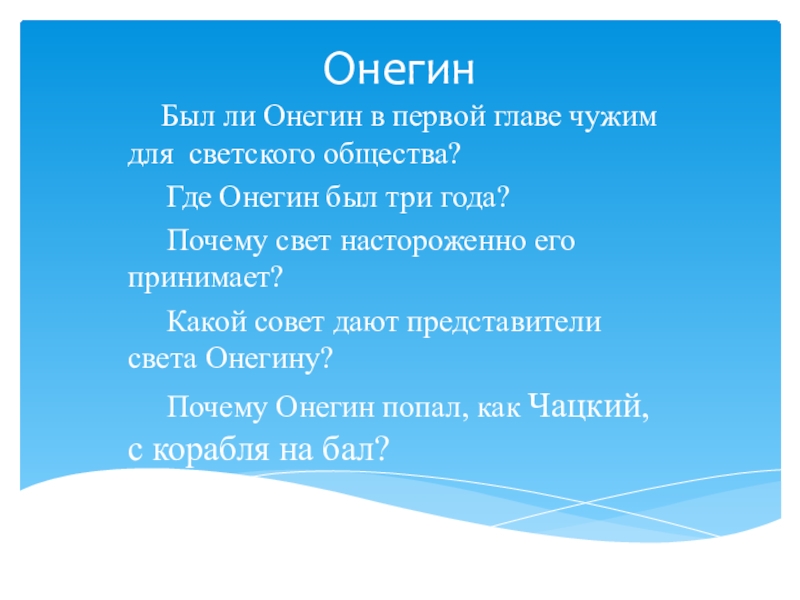 Онегин

Был ли Онегин в первой главе чужим для светского общества?

Где Онегин был три года?

Почему свет настороженно его принимает?

Какой совет дают представители света Онегину?

Почему Онегин попал, как Чацкий, с корабля на бал?